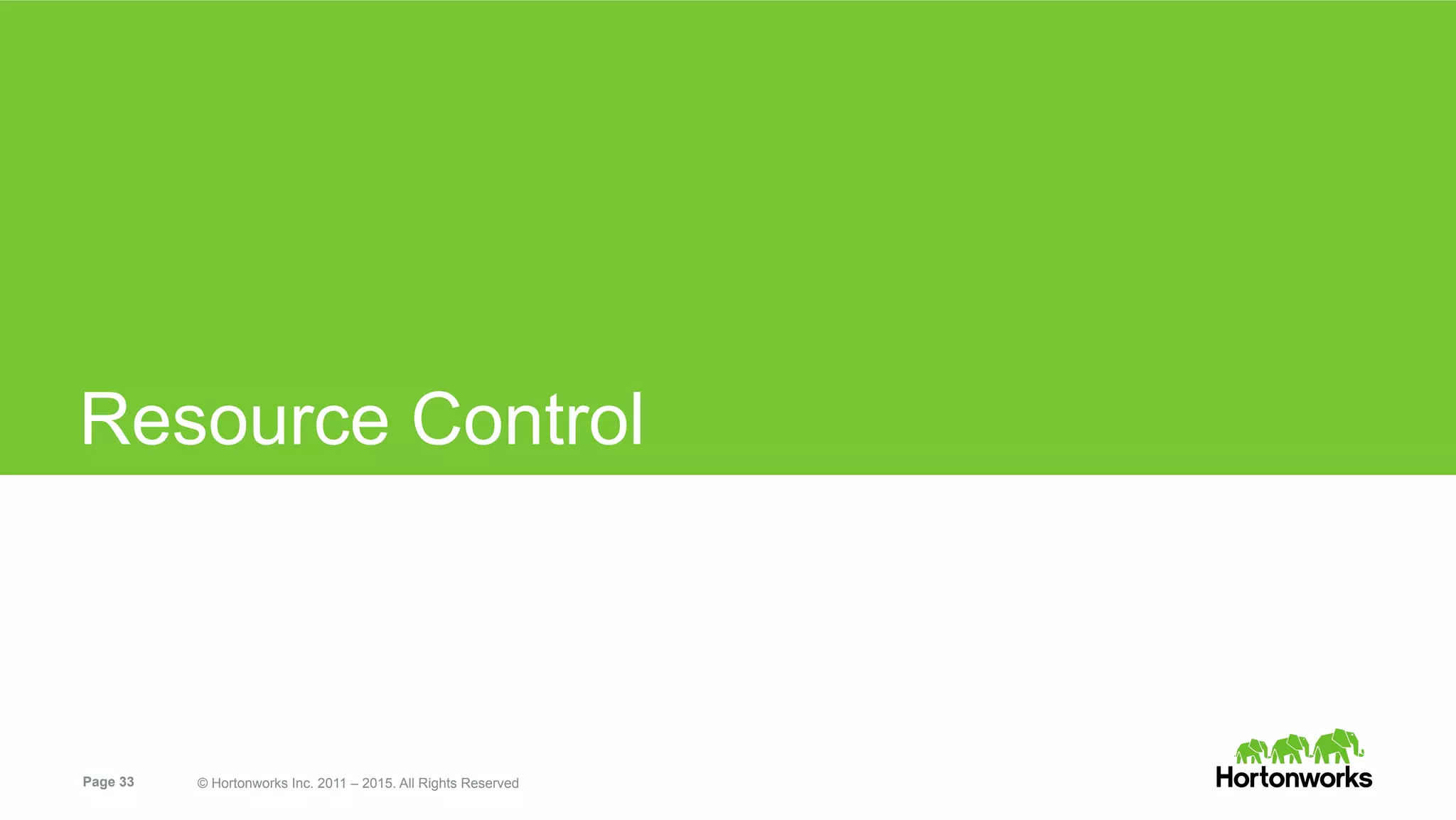 Resource Control

Page 33

© Hortonworks Inc. 2011 – 2015. All Rights Reserved

Hortonworks